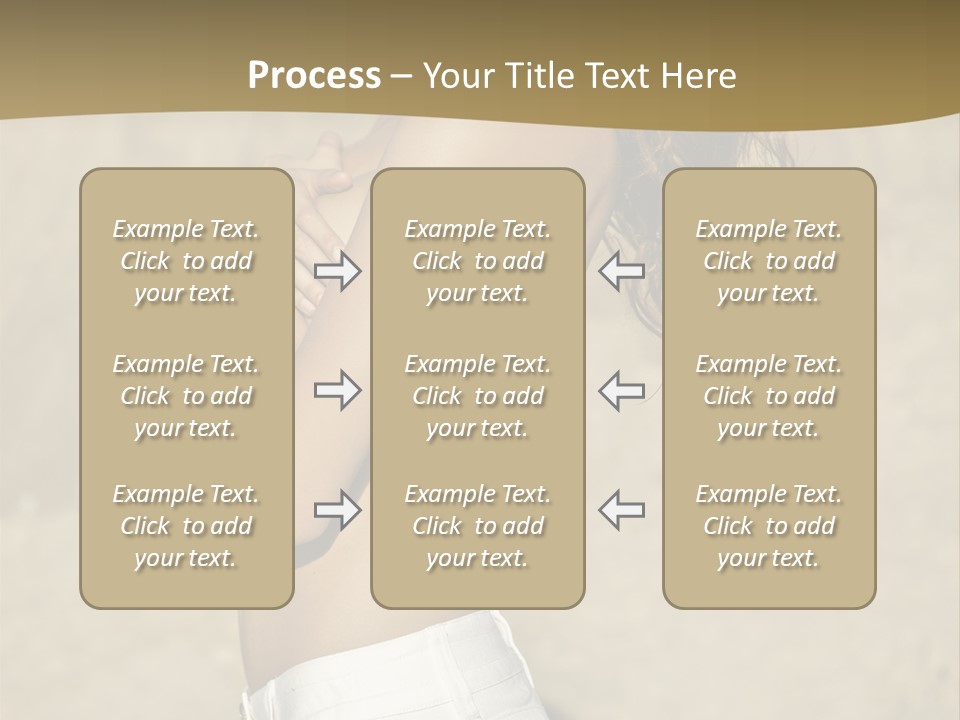 Process – Your Title Text Here

Example Text. Click to add your text.

Example Text. Click to add your text.

Example Text. Click to add your text.

Example Text. Click to add your text.

Example Text. Click to add your text.

Example Text. Click to add your text.

Example Text. Click to add your text.

Example Text. Click to add your text.

Example Text. Click to add your text.